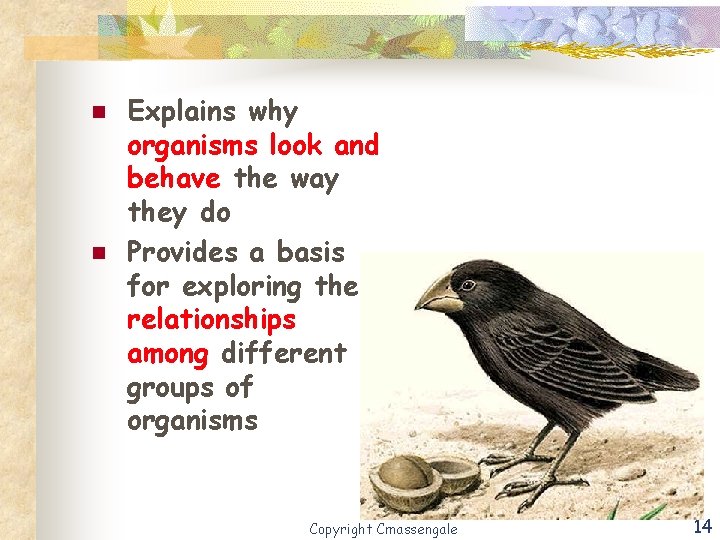 - Explains why organisms look and behave the way they do
- Provides a basis for exploring the relationships among different groups of organisms

Copyright Cmassengale

14